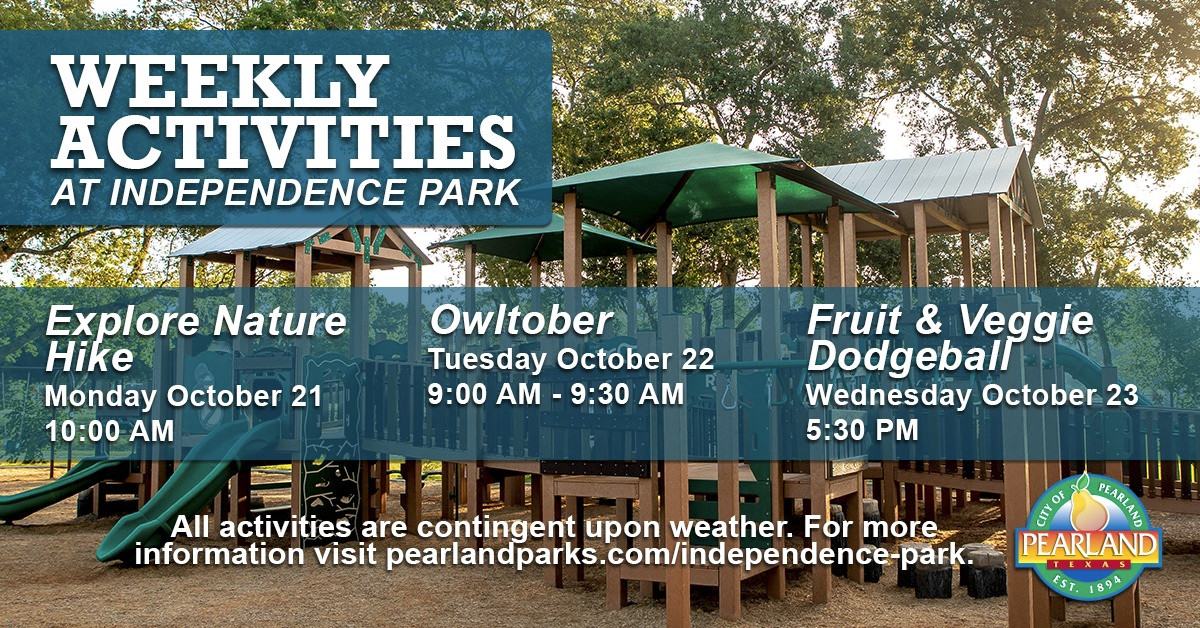 WEEKLY ACTIVITIES
AT INDEPENDENCE PARK

Explore Nature Hike
Monday October 21
10:00 AM

Owltober
Tuesday October 22
9:00 AM - 9:30 AM

Fruit & Veggie Dodgeball
Wednesday October 23
5:30 PM

All activities are contingent upon weather. For more information visit pearlandparks.com/independence-park.

CITY OF PEARLAND
PEARLAND
TEXAS
EST. 1894